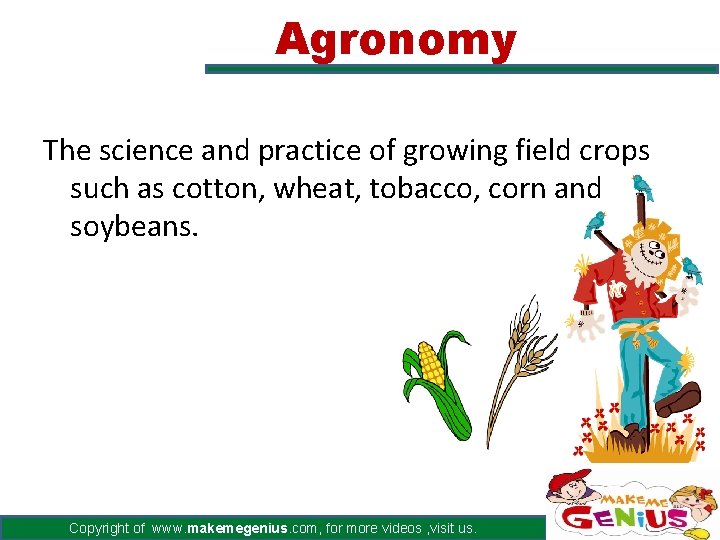 Agronomy

The science and practice of growing field crops such as cotton, wheat, tobacco, corn and soybeans.

Copyright of www.makemegenius.com, for more videos ,visit us.

MAKE ME GENIUS